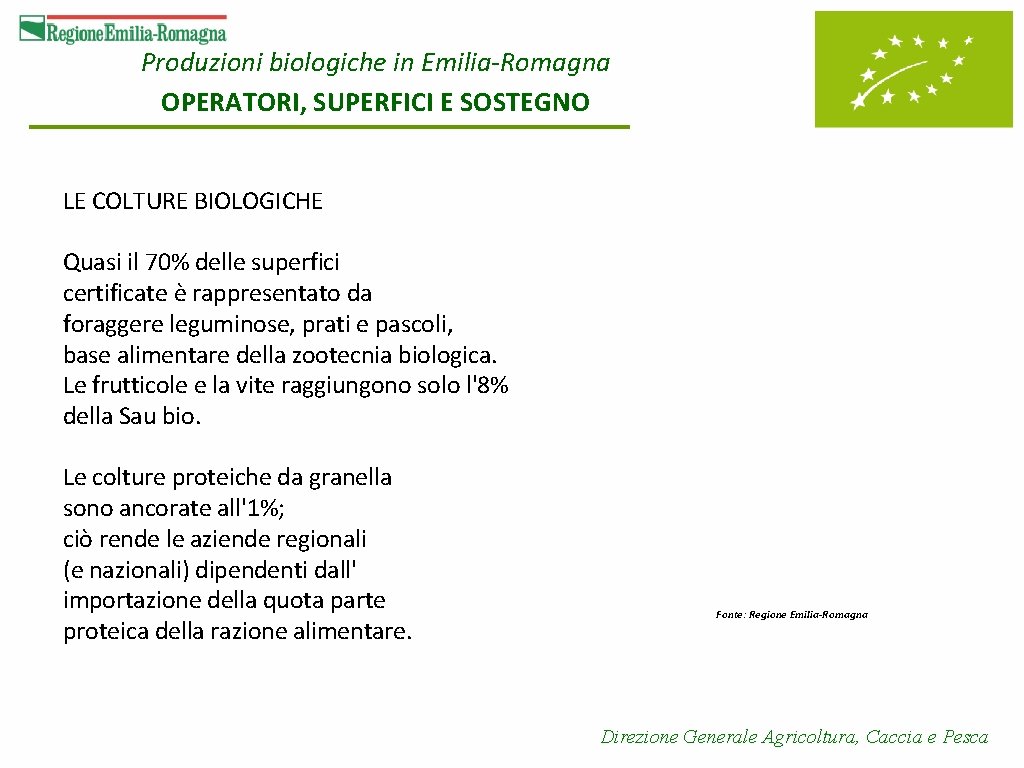 RegioneEmilia-Romagna

Produzioni biologiche in Emilia-Romagna
OPERATORI, SUPERFICI E SOSTEGNO

LE COLTURE BIOLOGICHE

Quasi il 70% delle superfici certificate è rappresentato da foraggere leguminose, prati e pascoli, base alimentare della zootecnia biologica. Le frutticole e la vite raggiungono solo l'8% della Sau bio.

Le colture proteiche da granella sono ancorate all'1%; ciò rende le aziende regionali (e nazionali) dipendenti dall' importazione della quota parte proteica della razione alimentare.

Fonte: Regione Emilia-Romagna

Direzione Generale Agricoltura, Caccia e Pesca